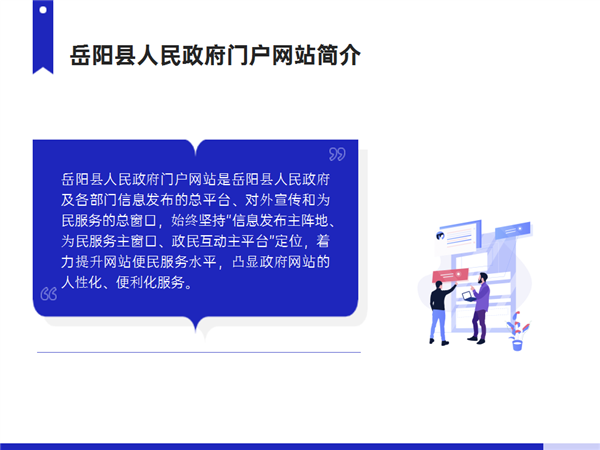 岳阳县人民政府门户网站简介

岳阳县人民政府门户网站是岳阳县人民政府及各部门信息发布的总平台、对外宣传和为民服务的总窗口，始终坚持"信息发布主阵地、为民服务主窗口、政民互动主平台"定位，着力提升网站便民服务水平，凸显政府网站的人性化、便利化服务。